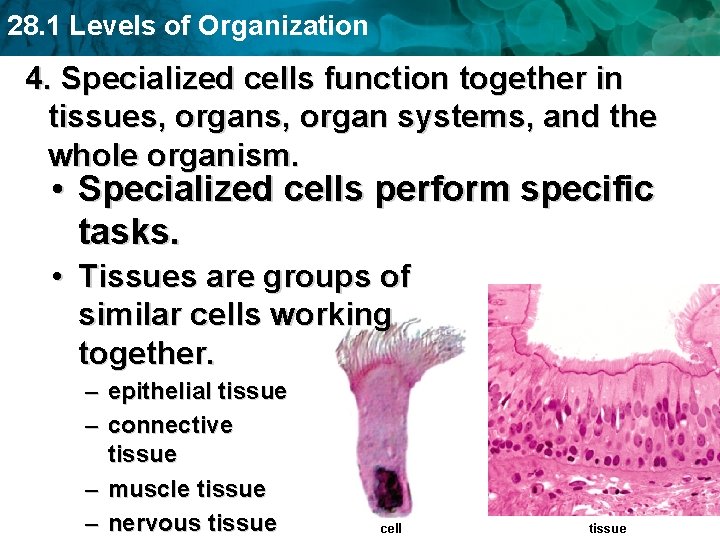 28.1 Levels of Organization

4. Specialized cells function together in tissues, organs, organ systems, and the whole organism.

• Specialized cells perform specific tasks.

• Tissues are groups of similar cells working together.

– epithelial tissue
– connective tissue
– muscle tissue
– nervous tissue

cell

tissue